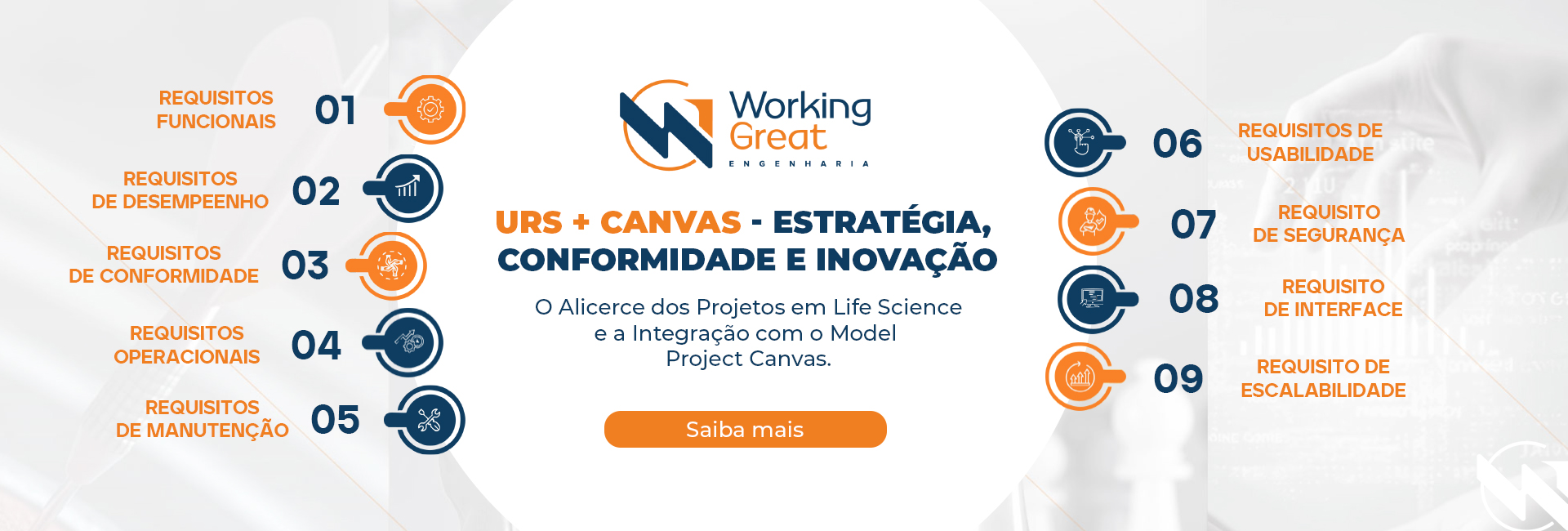 REQUISITOS FUNCIONAIS 01

REQUISITOS DE DESEMPEENHO 02

REQUISITOS DE CONFORMIDADE 03

REQUISITOS OPERACIONAIS 04

REQUISITOS DE MANUTENÇÃO 05

Working Great ENGENHARIA

URS + CANVAS - ESTRATÉGIA, CONFORMIDADE E INOVAÇÃO

O Alicerce dos Projetos em Life Science e a Integração com o Model Project Canvas.

Saiba mais

06 REQUISITOS DE USABILIDADE

07 REQUISITO DE SEGURANÇA

08 REQUISITO DE INTERFACE

09 REQUISITO DE ESCALABILIDADE